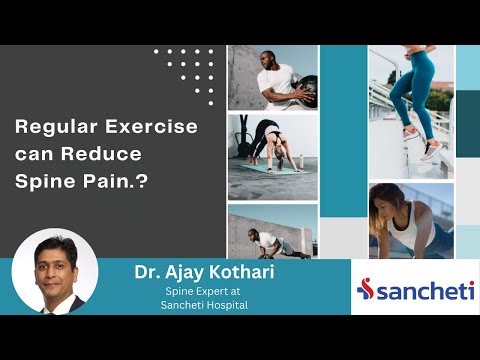 Regular Exercise can Reduce Spine Pain.?

Dr. Ajay Kothari
Spine Expert at
Sancheti Hospital

sancheti